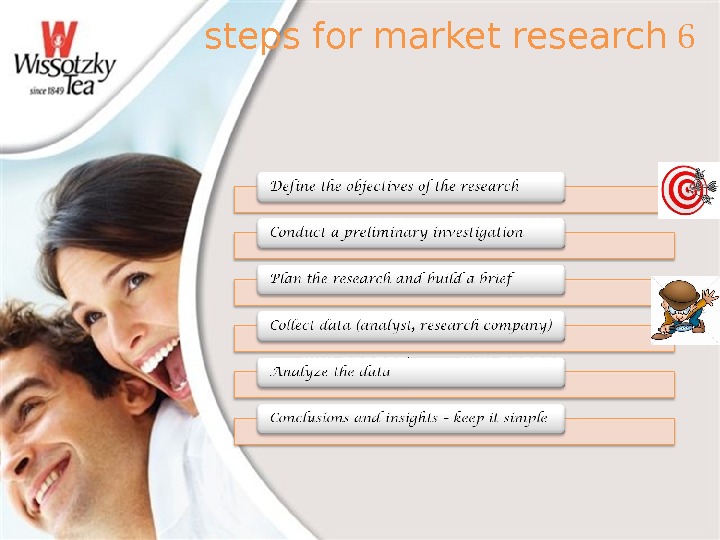 W
Wissotzky Tea
since 1849

steps for market research 6

Define the objectives of the research

Conduct a preliminary investigation

Plan the research and build a brief

Collect data (analyst, research company)

Analyze the data

Conclusions and insights – keep it simple